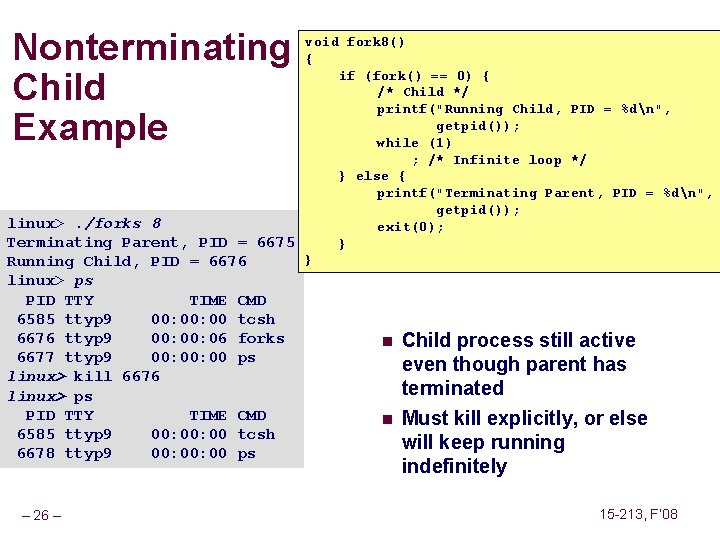 Nonterminating Child Example

void fork8()
{
    if (fork() == 0) {
        /* Child */
        printf("Running Child, PID = %d\n",
               getpid());
        while (1)
            ; /* Infinite loop */
    } else {
        printf("Terminating Parent, PID = %d\n",
               getpid());
        exit(0);
    }
}

linux> ./forks 8
Terminating Parent, PID = 6675
Running Child, PID = 6676
linux> ps
  PID TTY          TIME CMD
 6585 ttyp9    00:00:00 tcsh
 6676 ttyp9    00:00:06 forks
 6677 ttyp9    00:00:00 ps
linux> kill 6676
linux> ps
  PID TTY          TIME CMD
 6585 ttyp9    00:00:00 tcsh
 6678 ttyp9    00:00:00 ps

Child process still active even though parent has terminated

Must kill explicitly, or else will keep running indefinitely

– 26 –

15-213, F'08